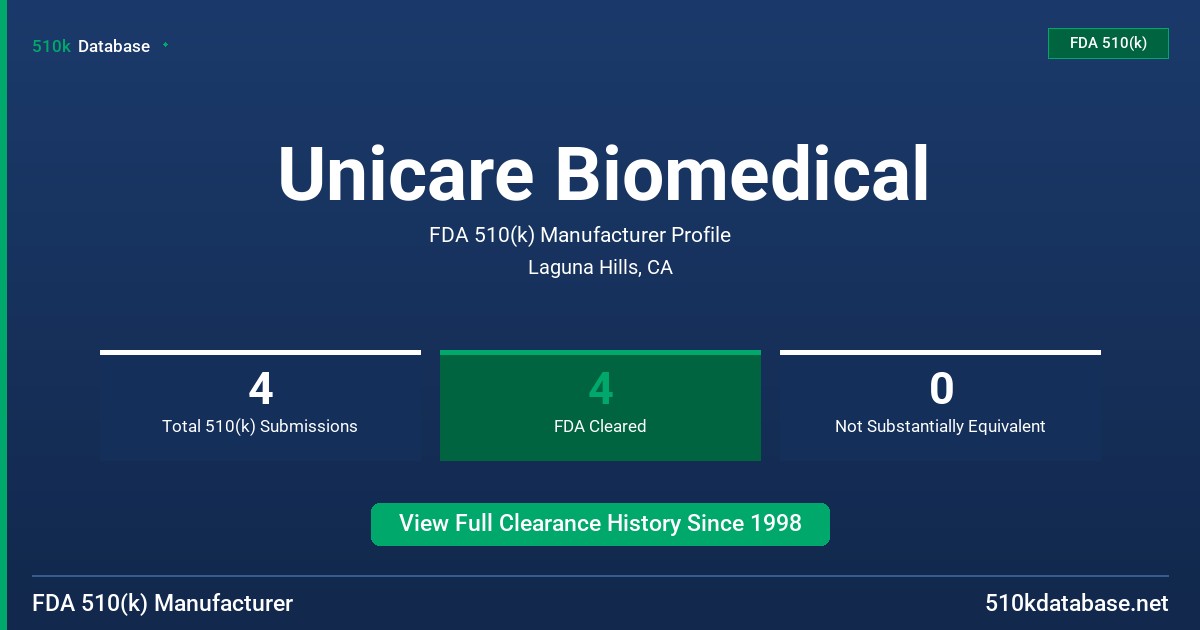 510k Database

FDA 510(k)

Unicare Biomedical

FDA 510(k) Manufacturer Profile

Laguna Hills, CA

4
Total 510(k) Submissions

4
FDA Cleared

0
Not Substantially Equivalent

View Full Clearance History Since 1998

FDA 510(k) Manufacturer

510kdatabase.net